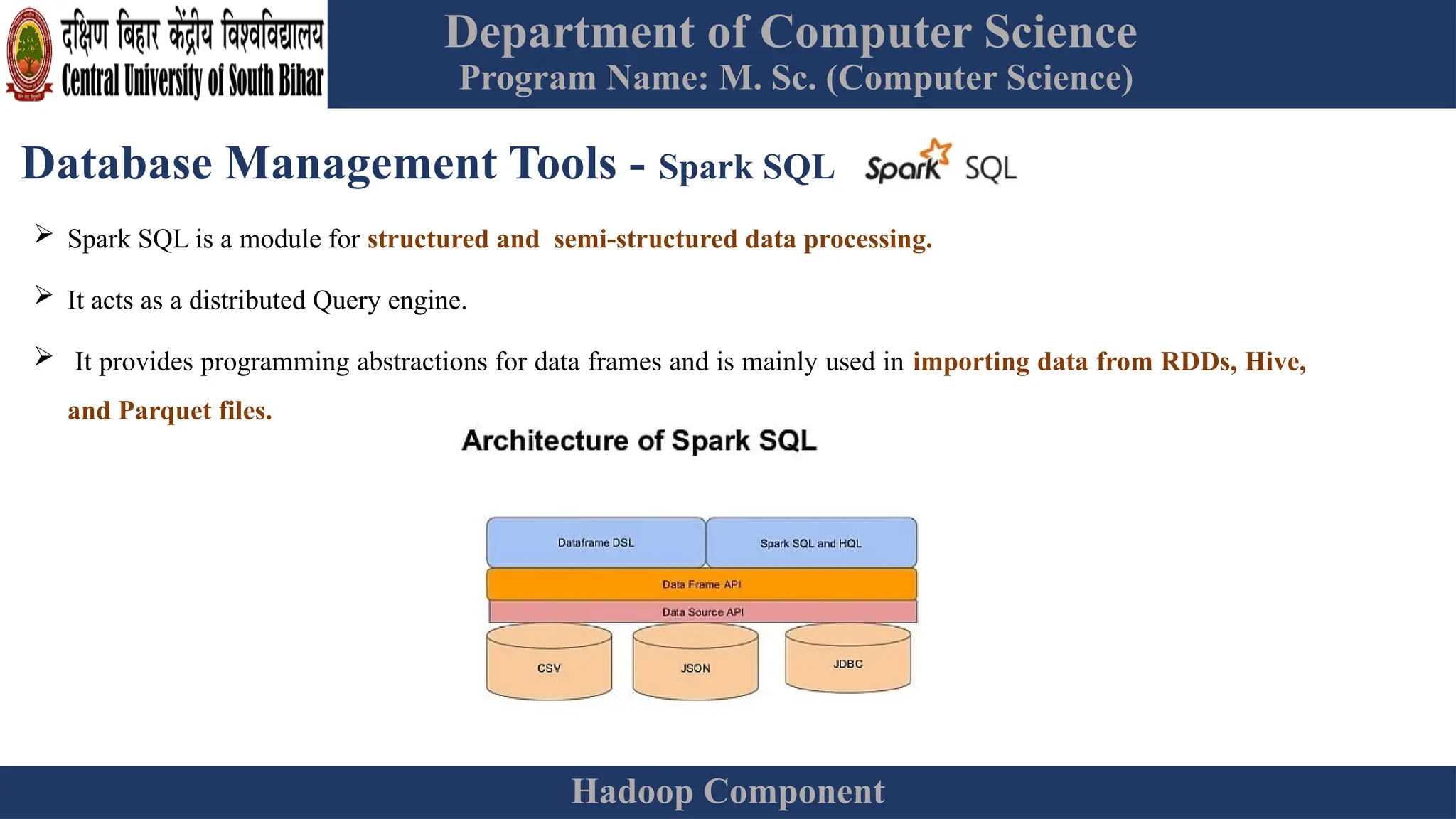 दक्षिण बिहार केंद्रीय विश्वविद्यालय
Central University of South Bihar

Department of Computer Science
Program Name: M. Sc. (Computer Science)

Database Management Tools - Spark SQL Spark SQL

➢ Spark SQL is a module for structured and semi-structured data processing.

➢ It acts as a distributed Query engine.

➢ It provides programming abstractions for data frames and is mainly used in importing data from RDDs, Hive, and Parquet files.

Architecture of Spark SQL

Dataframe DSL
Spark SQL and HQL
Data Frame API
Data Source API
CSV
JSON
JDBC

Hadoop Component